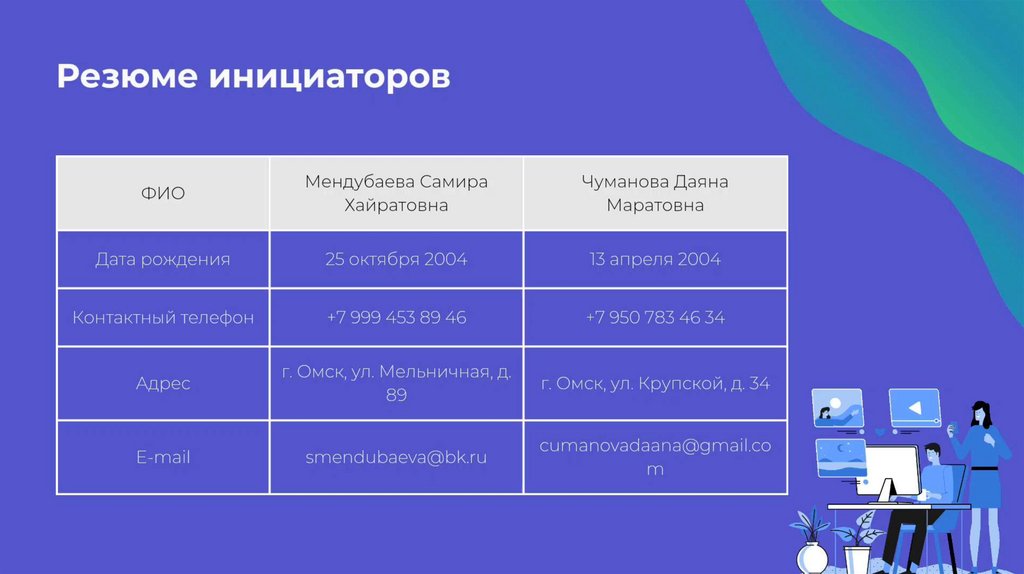 Резюме инициаторов

| ФИО | Мендубаева Самира Хайратовна | Чуманова Даяна Маратовна |
|---|---|---|
| Дата рождения | 25 октября 2004 | 13 апреля 2004 |
| Контактный телефон | +7 999 453 89 46 | +7 950 783 46 34 |
| Адрес | г. Омск, ул. Мельничная, д. 89 | г. Омск, ул. Крупской, д. 34 |
| E-mail | smendubaeva@bk.ru | cumanovadaana@gmail.com |